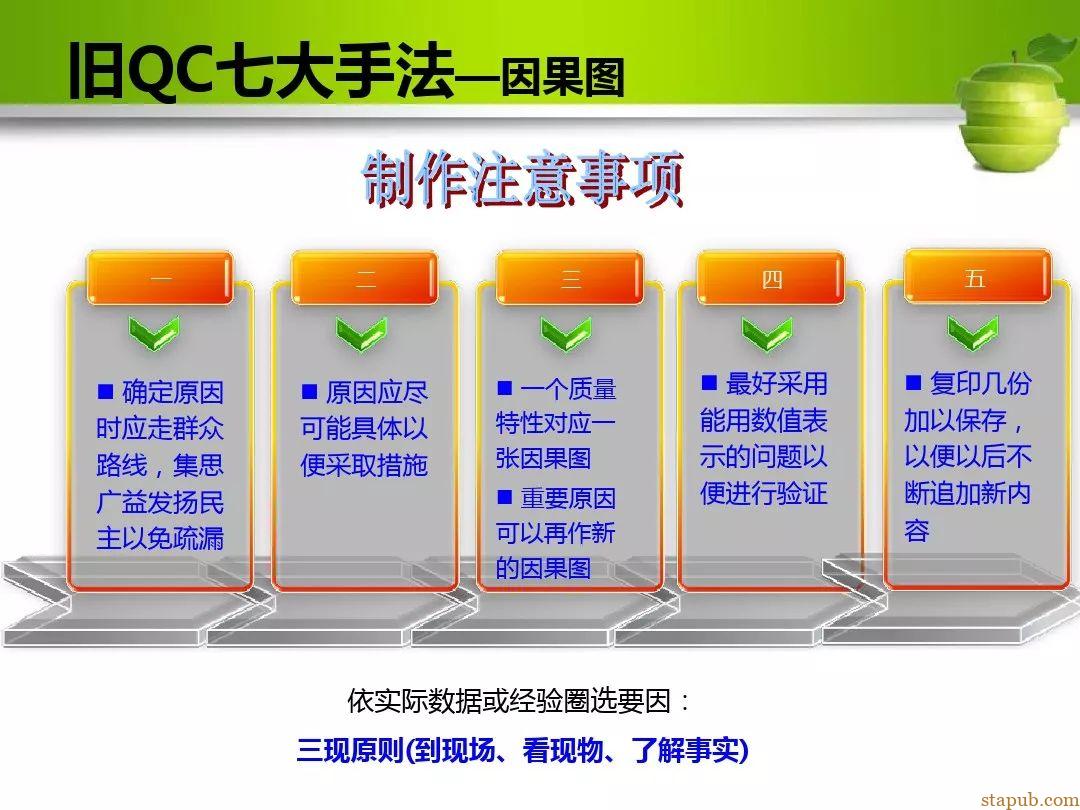 旧QC七大手法—因果图

制作注意事项

一

■ 确定原因时应走群众路线，集思广益发扬民主以免疏漏

二

■ 原因应尽可能具体以便采取措施

三

■ 一个质量特性对应一张因果图

■ 重要原因可以再作新的因果图

四

■ 最好采用能用数值表示的问题以便进行验证

五

■ 复印几份加以保存，以便以后不断追加新内容

依实际数据或经验圈选要因：

三现原则(到现场、看现物、了解事实)

stapub.com